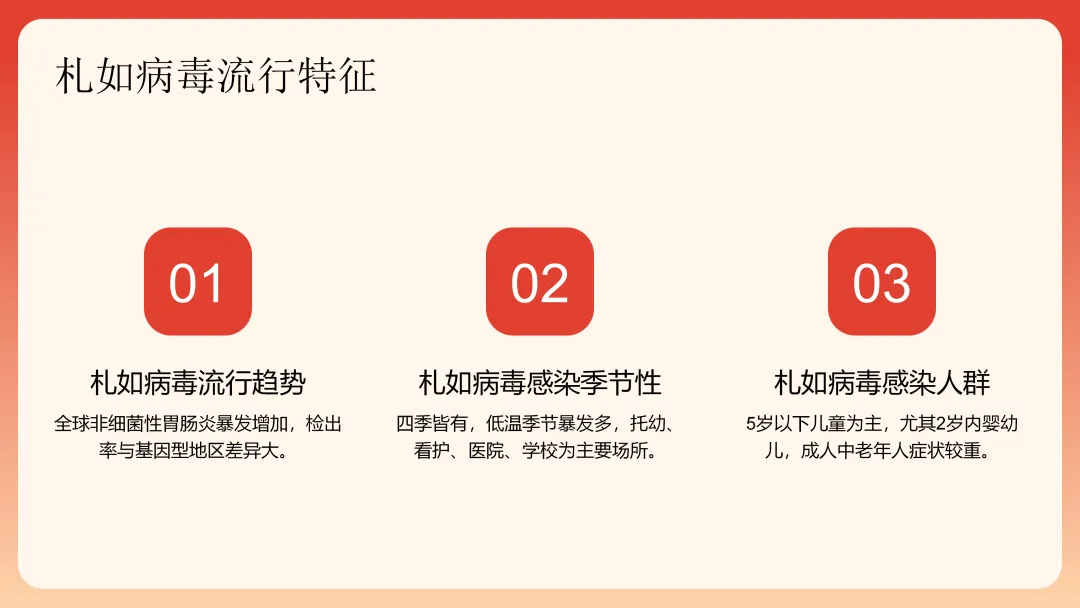 札如病毒流行特征

01

札如病毒流行趋势

全球非细菌性胃肠炎暴发增加，检出率与基因型地区差异大。

02

札如病毒感染季节性

四季皆有，低温季节暴发多，托幼、看护、医院、学校为主要场所。

03

札如病毒感染人群

5岁以下儿童为主，尤其2岁内婴幼儿，成人中老年人症状较重。